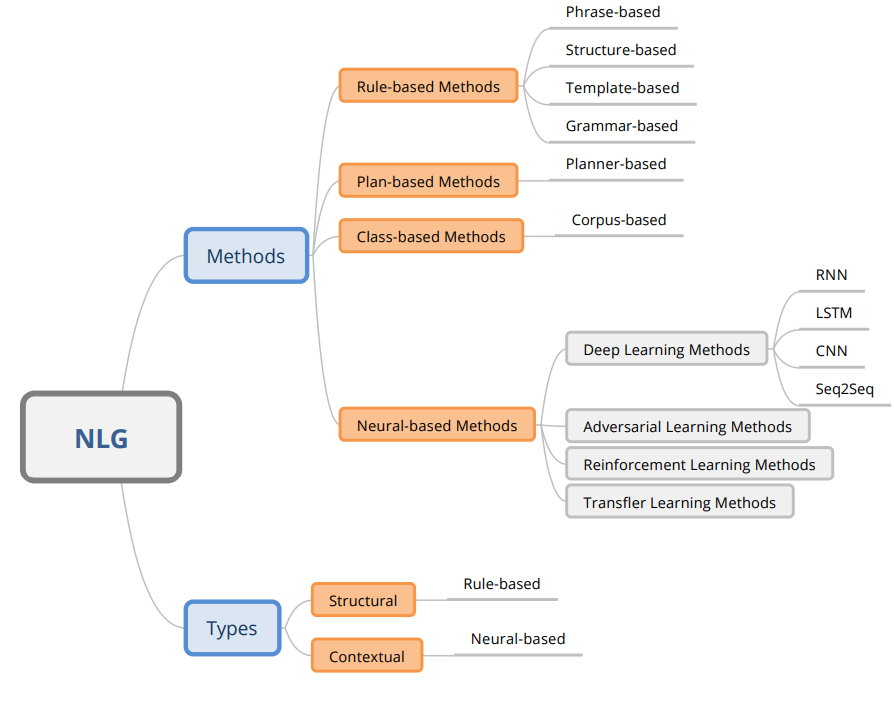 NLG

Methods

Rule-based Methods
Phrase-based
Structure-based
Template-based
Grammar-based

Plan-based Methods
Planner-based

Class-based Methods
Corpus-based

Neural-based Methods
Deep Learning Methods
RNN
LSTM
CNN
Seq2Seq
Adversarial Learning Methods
Reinforcement Learning Methods
Transfler Learning Methods

Types

Structural
Rule-based

Contextual
Neural-based